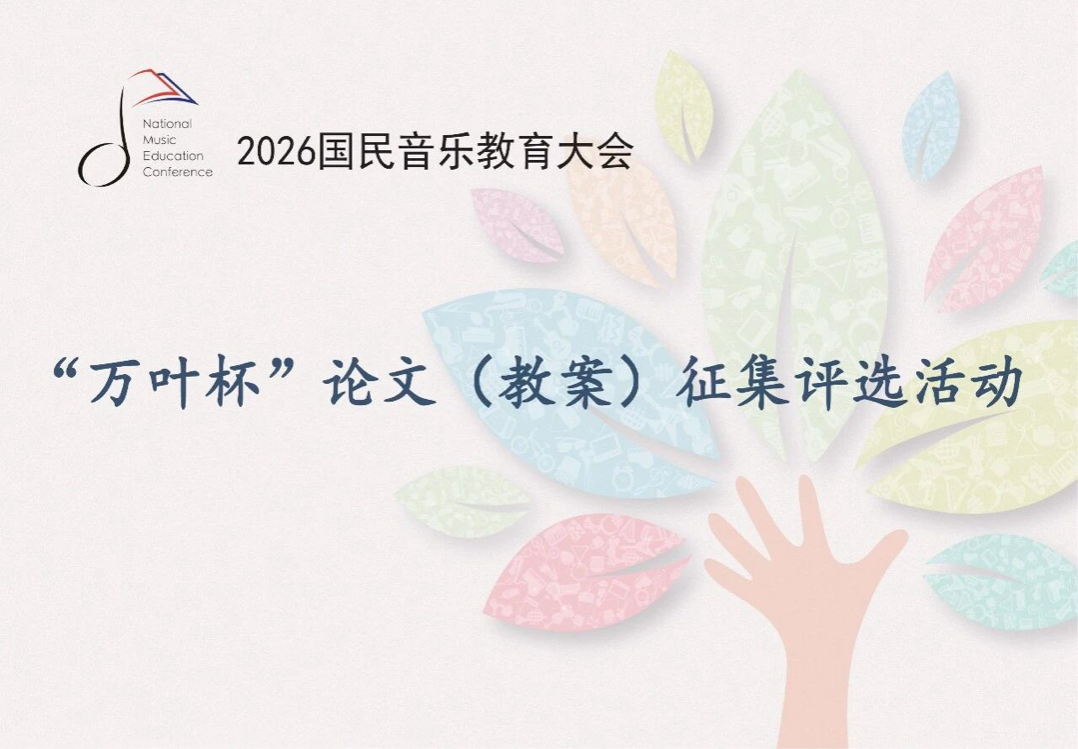 National
Music
Education
Conference

2026国民音乐教育大会

“万叶杯”论文（教案）征集评选活动